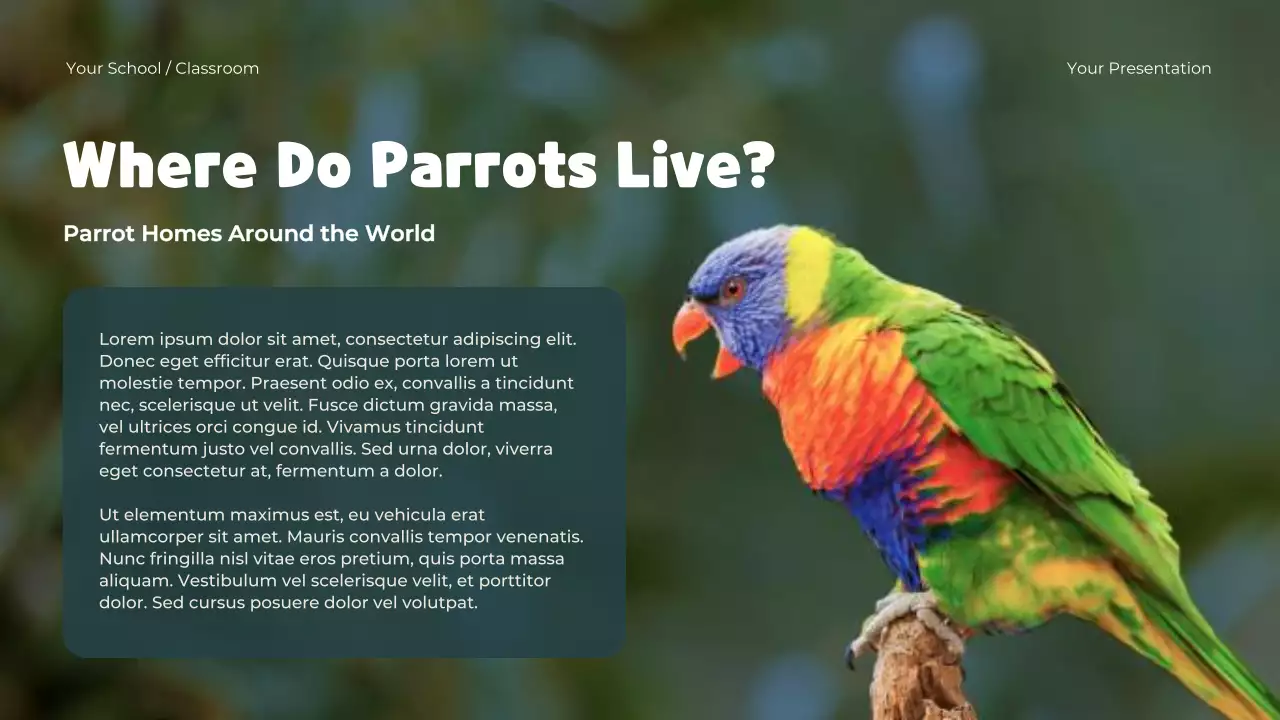 Your School / Classroom

Your Presentation

Where Do Parrots Live?

Parrot Homes Around the World

Lorem ipsum dolor sit amet, consectetur adipiscing elit. Donec eget efficitur erat. Quisque porta lorem ut molestie tempor. Praesent odio ex, convallis a tincidunt nec, scelerisque ut velit. Fusce dictum gravida massa, vel ultrices orci congue id. Vivamus tincidunt fermentum justo vel convallis. Sed urna dolor, viverra eget consectetur at, fermentum a dolor.

Ut elementum maximus est, eu vehicula erat ullamcorper sit amet. Mauris convallis tempor venenatis. Nunc fringilla nisl vitae eros pretium, quis porta massa aliquam. Vestibulum vel scelerisque velit, et porttitor dolor. Sed cursus posuere dolor vel volutpat.